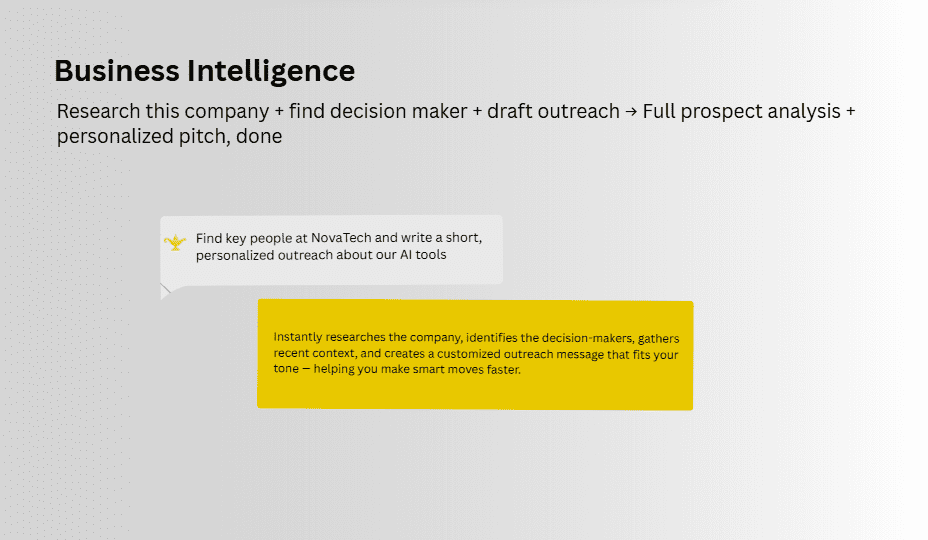 Business Intelligence

Research this company + find decision maker + draft outreach → Full prospect analysis + personalized pitch, done

Find key people at NovaTech and write a short, personalized outreach about our AI tools

Instantly researches the company, identifies the decision-makers, gathers recent context, and creates a customized outreach message that fits your tone — helping you make smart moves faster.